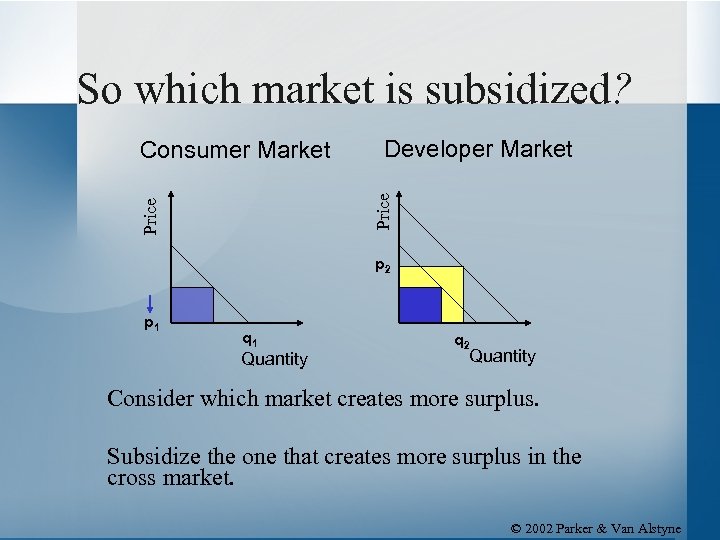 So which market is subsidized?

Consumer Market

Price

$p_1$

$q_1$
Quantity

Developer Market

Price

$p_2$

$q_2$
Quantity

Consider which market creates more surplus.

Subsidize the one that creates more surplus in the cross market.

© 2002 Parker & Van Alstyne